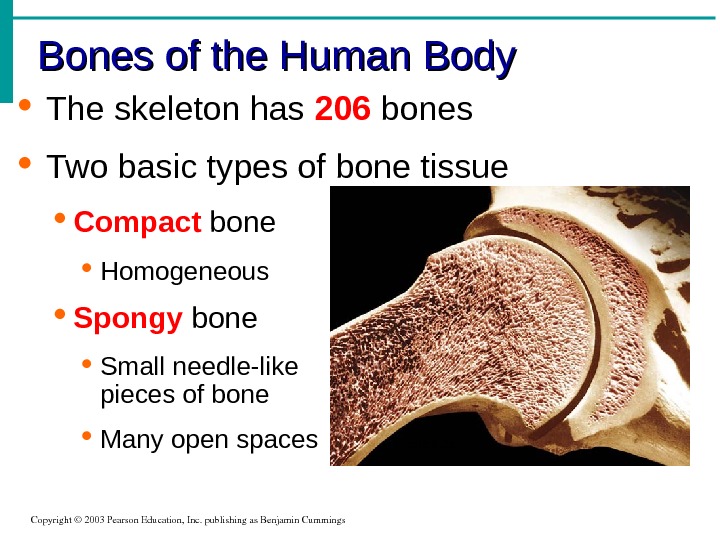 Bones of the Human Body

• The skeleton has 206 bones

• Two basic types of bone tissue

• Compact bone

• Homogeneous

• Spongy bone

• Small needle-like pieces of bone

• Many open spaces

Copyright © 2003 Pearson Education, Inc. publishing as Benjamin Cummings